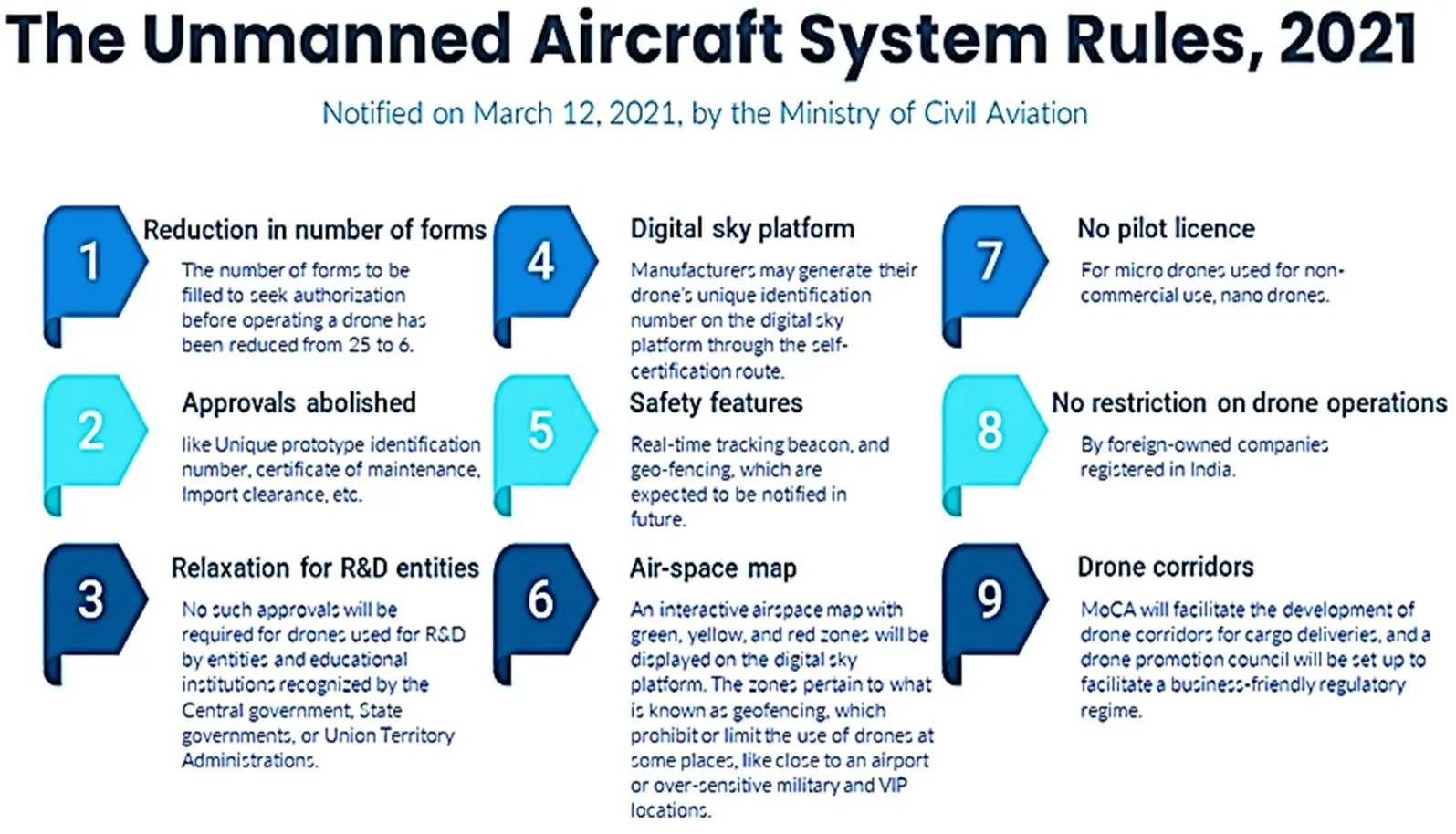 The Unmanned Aircraft System Rules, 2021

Notified on March 12, 2021, by the Ministry of Civil Aviation

1
Reduction in number of forms
The number of forms to be filled to seek authorization before operating a drone has been reduced from 25 to 6.

2
Approvals abolished
like Unique prototype identification number, certificate of maintenance, Import clearance, etc.

3
Relaxation for R&D entities
No such approvals will be required for drones used for R&D by entities and educational institutions recognized by the Central government, State governments, or Union Territory Administrations.

4
Digital sky platform
Manufacturers may generate their drone's unique identification number on the digital sky platform through the self-certification route.

5
Safety features
Real-time tracking beacon, and geo-fencing, which are expected to be notified in future.

6
Air-space map
An interactive airspace map with green, yellow, and red zones will be displayed on the digital sky platform. The zones pertain to what is known as geofencing, which prohibit or limit the use of drones at some places, like close to an airport or over-sensitive military and VIP locations.

7
No pilot licence
For micro drones used for non-commercial use, nano drones.

8
No restriction on drone operations
By foreign-owned companies registered in India.

9
Drone corridors
MoCA will facilitate the development of drone corridors for cargo deliveries, and a drone promotion council will be set up to facilitate a business-friendly regulatory regime.